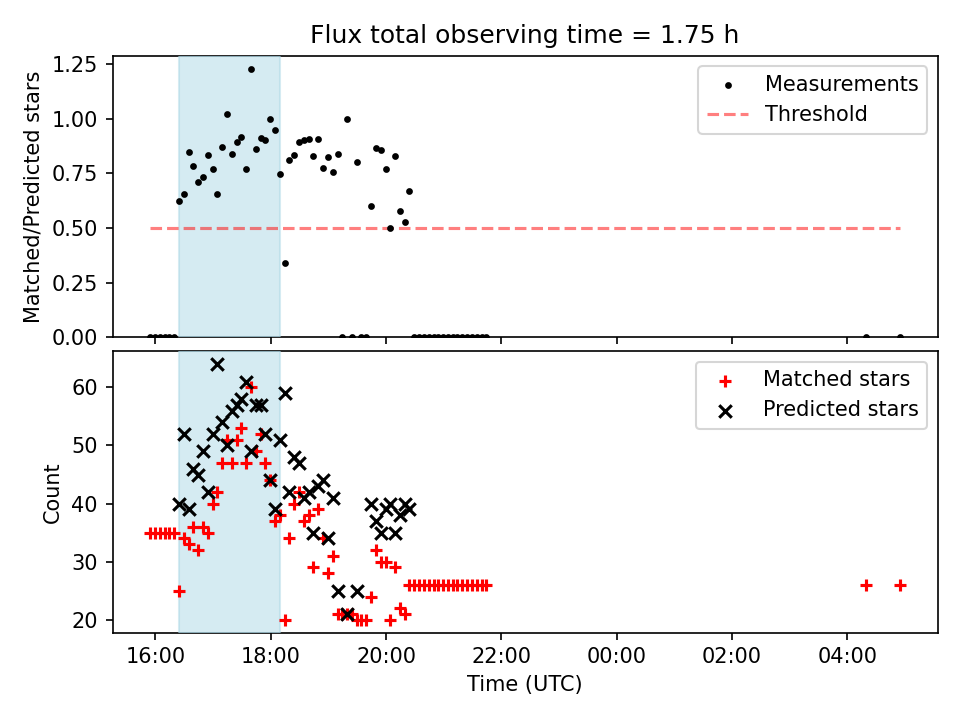 Flux total observing time = 1.75 h

Matched/Predicted stars

1.25
1.00
0.75
0.50
0.25
0.00

Measurements
Threshold

Count

60
50
40
30
20

Matched stars
Predicted stars

16:00
18:00
20:00
22:00
00:00
02:00
04:00

Time (UTC)